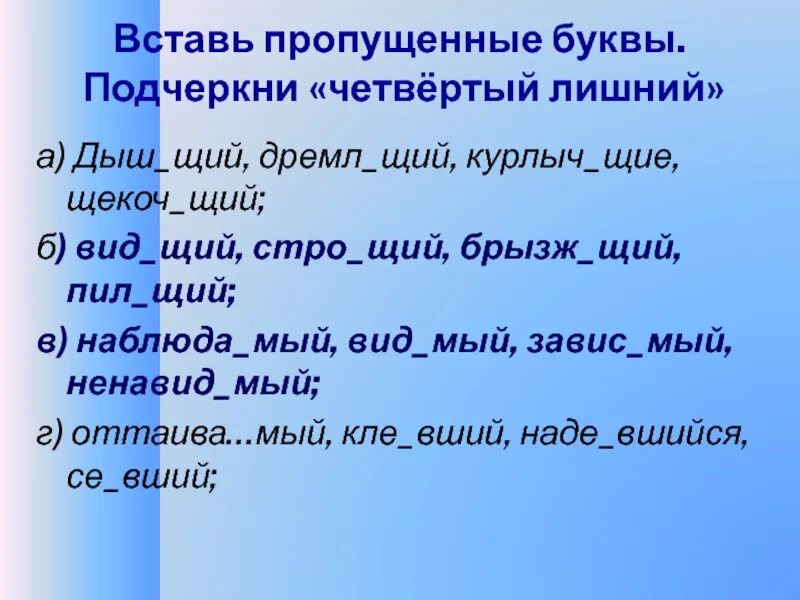 Вставь пропущенные буквы.
Подчеркни «четвёртый лишний»

а) Дыш_щий, дремл_щий, курлыч_щие, щекоч_щий;

б) вид_щий, стро_щий, брызж_щий, пил_щий;

в) наблюда_мый, вид_мый, завис_мый, ненавид_мый;

г) оттаива...мый, кле_вший, наде_вшийся, се_вший;